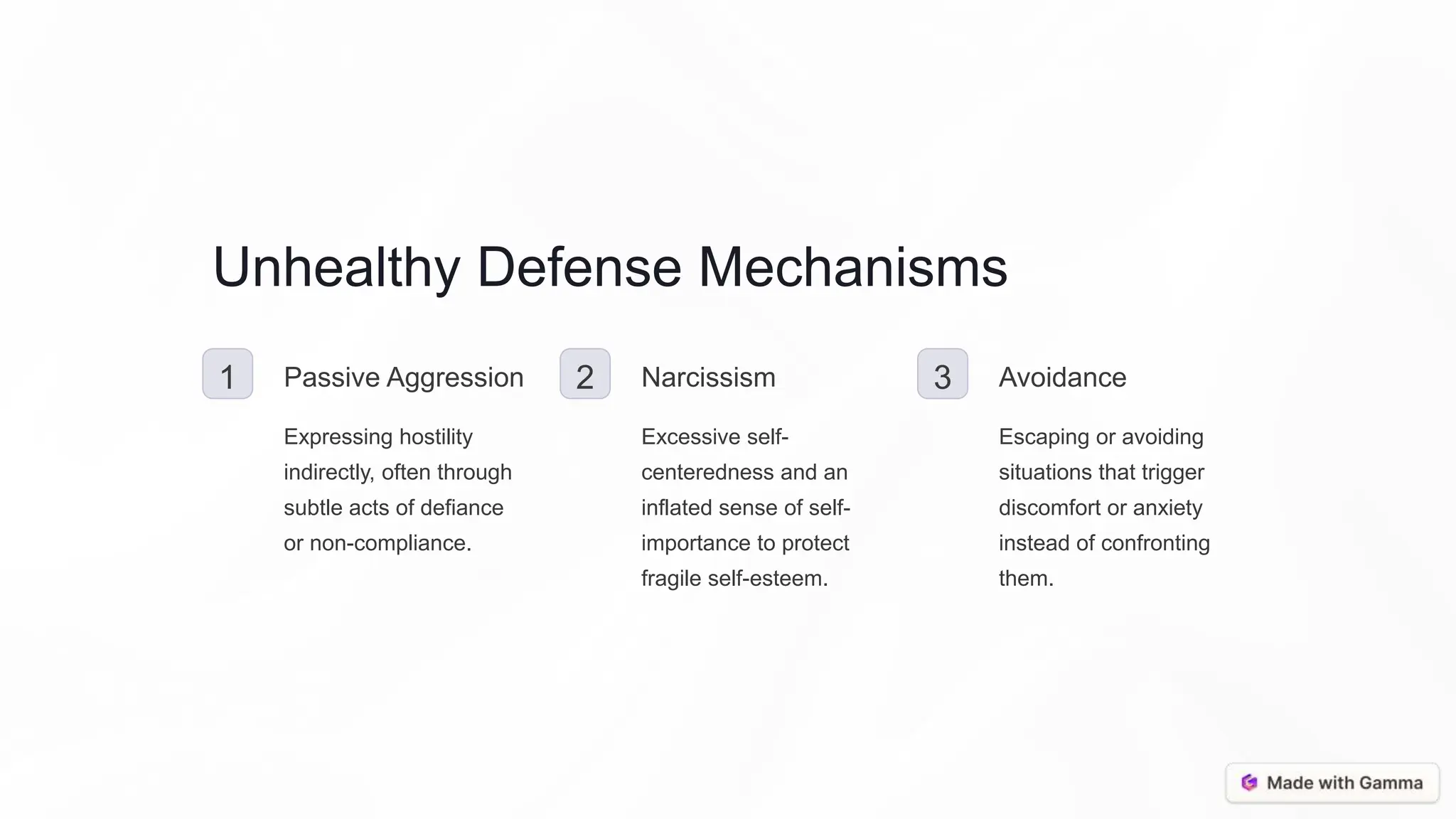 Unhealthy Defense Mechanisms

1

Passive Aggression

Expressing hostility indirectly, often through subtle acts of defiance or non-compliance.

2

Narcissism

Excessive self-centeredness and an inflated sense of self-importance to protect fragile self-esteem.

3

Avoidance

Escaping or avoiding situations that trigger discomfort or anxiety instead of confronting them.

Made with Gamma